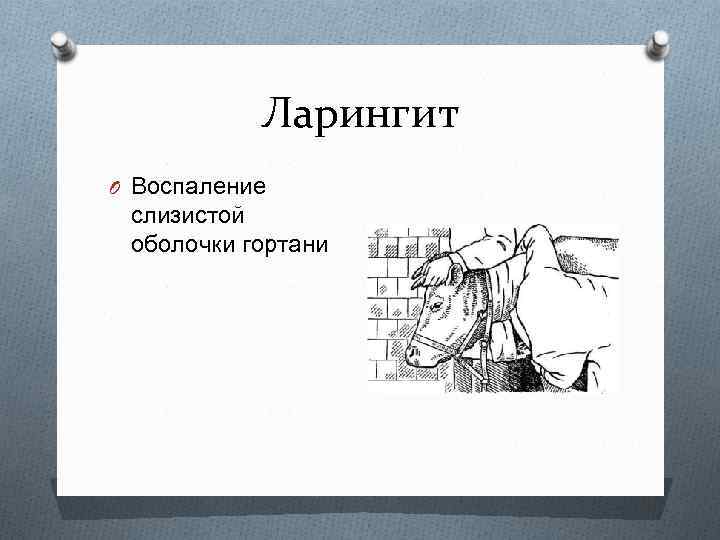 Ларингит

Воспаление слизистой оболочки гортани